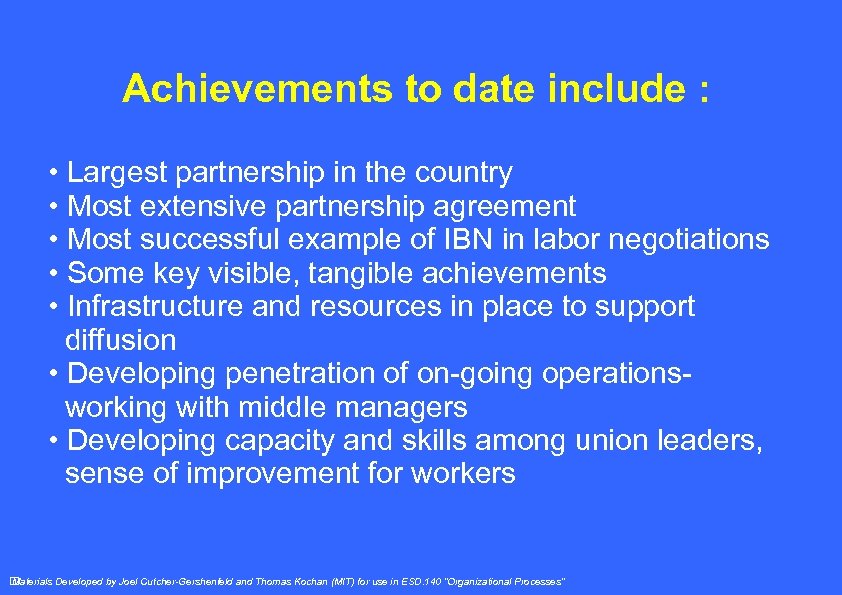 Achievements to date include :

• Largest partnership in the country
• Most extensive partnership agreement
• Most successful example of IBN in labor negotiations
• Some key visible, tangible achievements
• Infrastructure and resources in place to support diffusion
• Developing penetration of on-going operations- working with middle managers
• Developing capacity and skills among union leaders, sense of improvement for workers

Materials Developed by Joel Cutcher-Gershenfeld and Thomas Kochan (MIT) for use in ESD.140 "Organizational Processes"